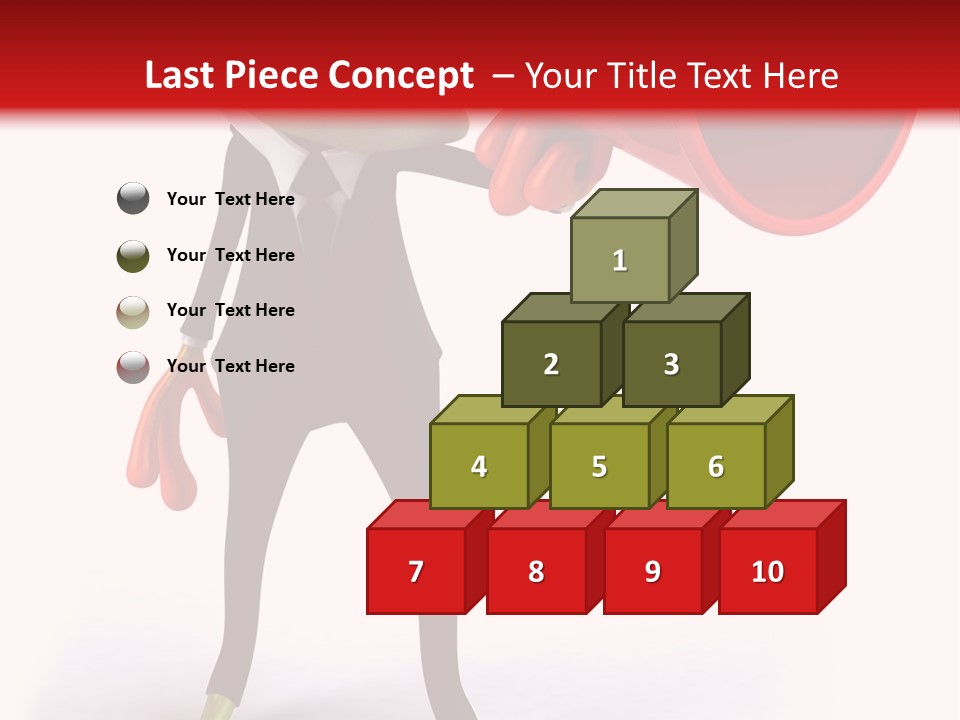 Last Piece Concept – Your Title Text Here

Your Text Here

Your Text Here

Your Text Here

Your Text Here

1

2

3

4

5

6

7

8

9

10